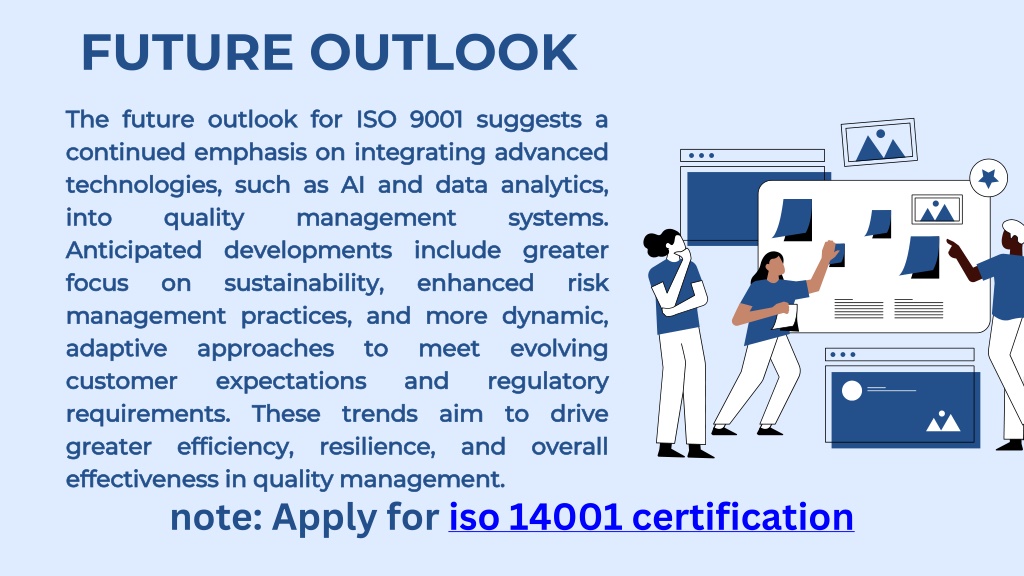 FUTURE OUTLOOK

The future outlook for ISO 9001 suggests a continued emphasis on integrating advanced technologies, such as AI and data analytics, into quality management systems. Anticipated developments include greater focus on sustainability, enhanced risk management practices, and more dynamic, adaptive approaches to meet evolving customer expectations and regulatory requirements. These trends aim to drive greater efficiency, resilience, and overall effectiveness in quality management.

note: Apply for iso 14001 certification